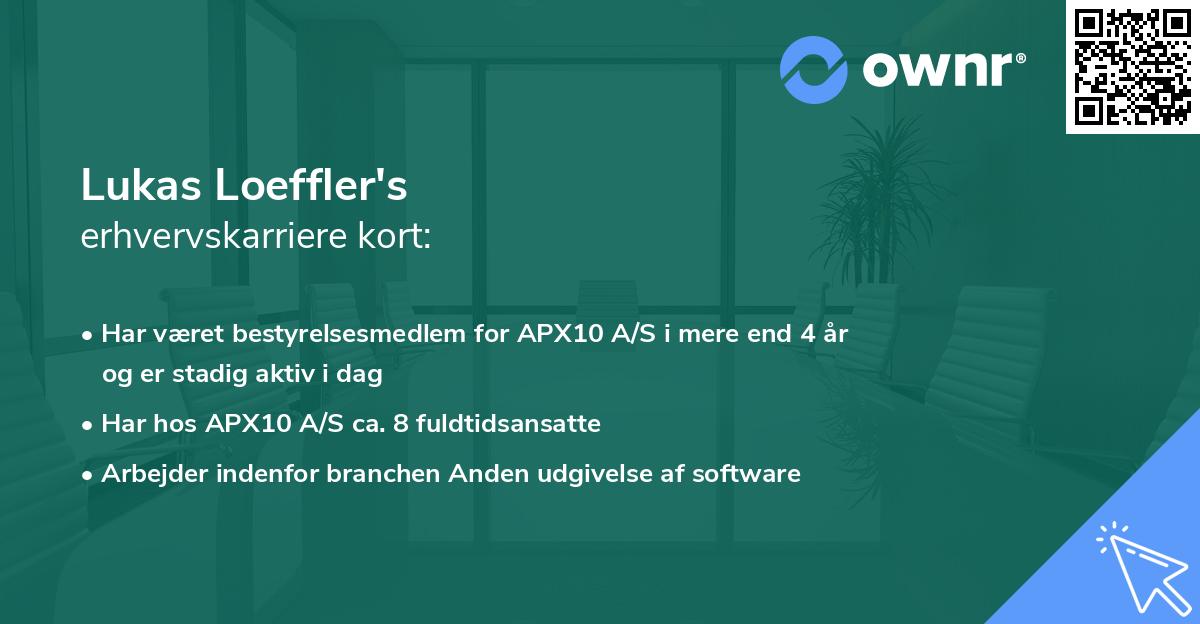 ownr®

Lukas Loeffler's
erhvervskarriere kort:

• Har været bestyrelsesmedlem for APX10 A/S i mere end 4 år og er stadig aktiv i dag
• Har hos APX10 A/S ca. 8 fuldtidsansatte
• Arbejder indenfor branchen Anden udgivelse af software